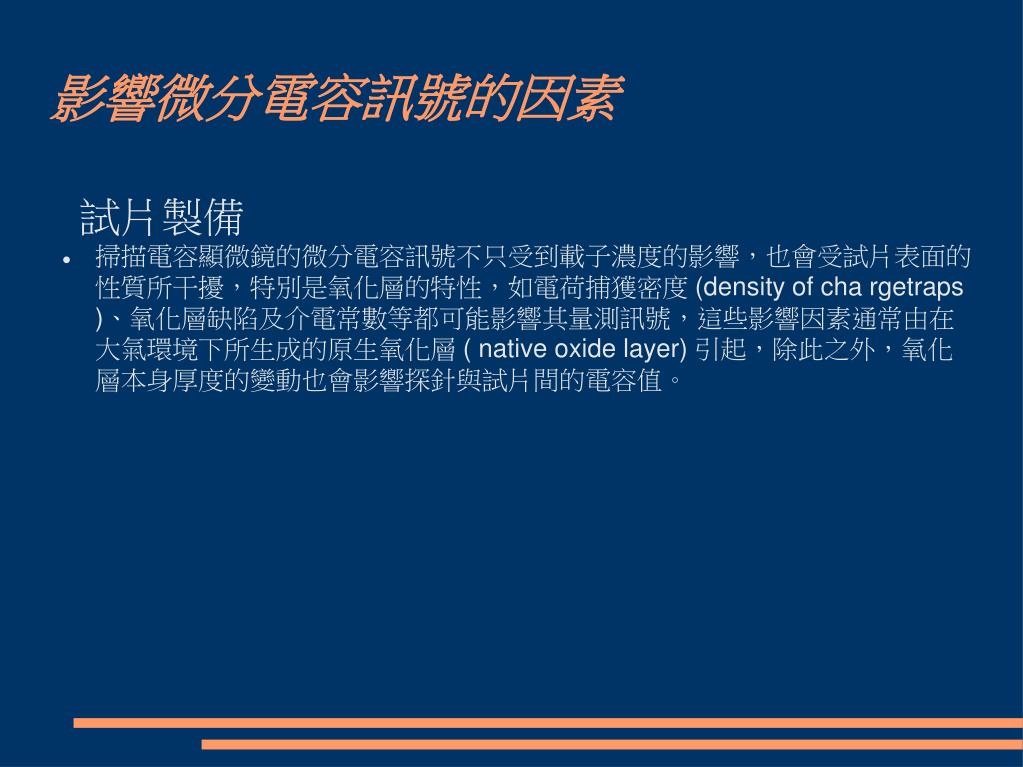 影響微分電容訊號的因素

試片製備

• 掃描電容顯微鏡的微分電容訊號不只受到載子濃度的影響，也會受試片表面的性質所干擾，特別是氧化層的特性，如電荷捕獲密度 (density of cha rgetraps )、氧化層缺陷及介電常數等都可能影響其量測訊號，這些影響因素通常由在大氣環境下所生成的原生氧化層 ( native oxide layer) 引起，除此之外，氧化層本身厚度的變動也會影響探針與試片間的電容值。